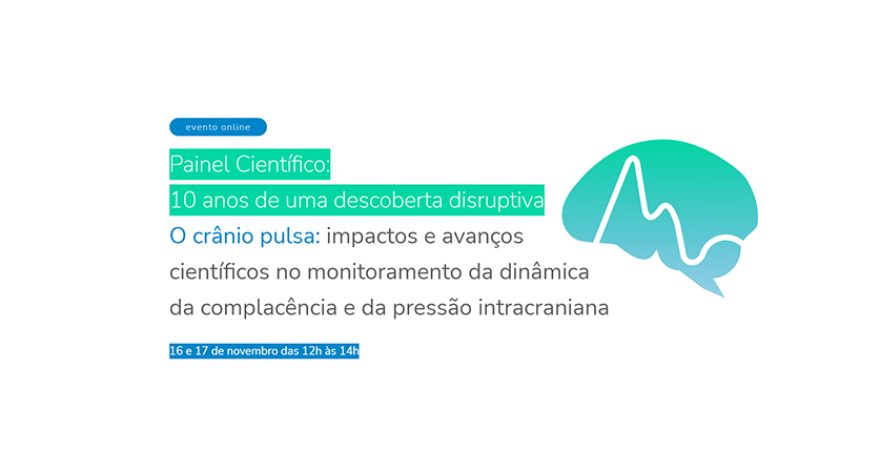 evento online

Painel Científico:
10 anos de uma descoberta disruptiva

O crânio pulsa: impactos e avanços científicos no monitoramento da dinâmica da complacência e da pressão intracraniana

16 e 17 de novembro das 12h às 14h